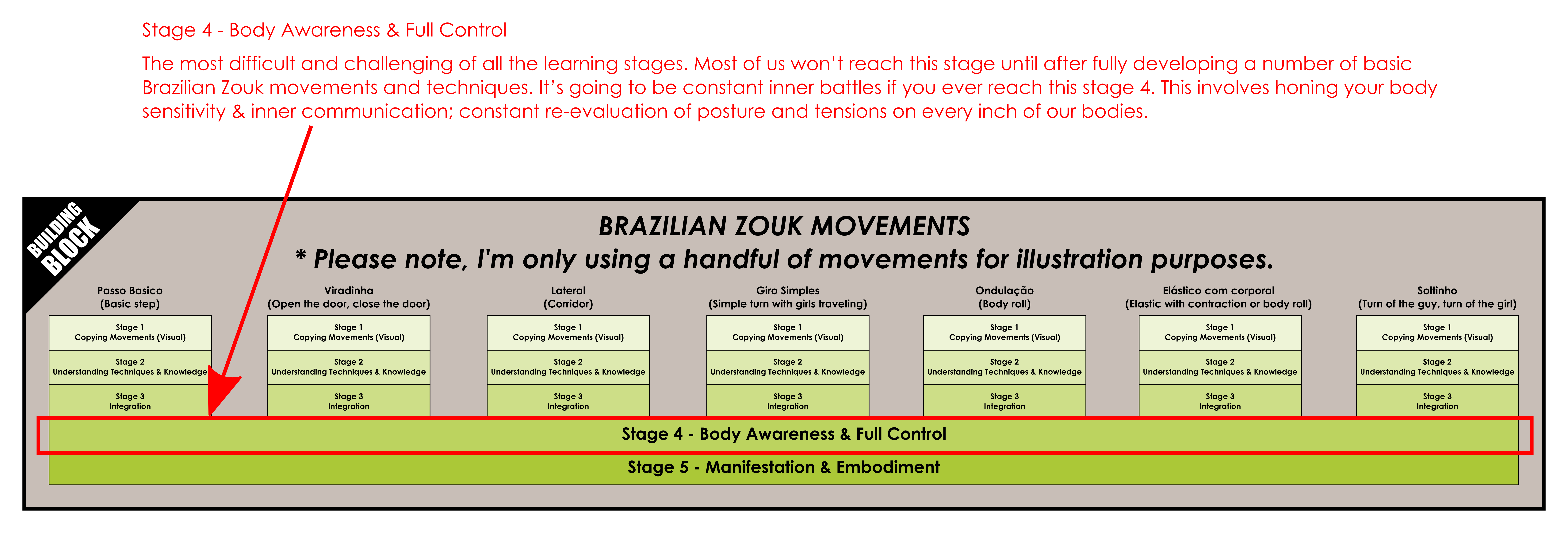 Stage 4 - Body Awareness & Full Control

The most difficult and challenging of all the learning stages. Most of us won't reach this stage until after fully developing a number of basic Brazilian Zouk movements and techniques. It's going to be constant inner battles if you ever reach this stage 4. This involves honing your body sensitivity & inner communication; constant re-evaluation of posture and tensions on every inch of our bodies.

BUILDING BLOCK

BRAZILIAN ZOUK MOVEMENTS
* Please note, I'm only using a handful of movements for illustration purposes.

Passo Basico
(Basic step)
Stage 1
Copying Movements (Visual)
Stage 2
Understanding Techniques & Knowledge
Stage 3
Integration

Viradinha
(Open the door, close the door)
Stage 1
Copying Movements (Visual)
Stage 2
Understanding Techniques & Knowledge
Stage 3
Integration

Lateral
(Corridor)
Stage 1
Copying Movements (Visual)
Stage 2
Understanding Techniques & Knowledge
Stage 3
Integration

Giro Simples
(Simple turn with girls traveling)
Stage 1
Copying Movements (Visual)
Stage 2
Understanding Techniques & Knowledge
Stage 3
Integration

Ondulação
(Body roll)
Stage 1
Copying Movements (Visual)
Stage 2
Understanding Techniques & Knowledge
Stage 3
Integration

Elástico com corporal
(Elastic with contraction or body roll)
Stage 1
Copying Movements (Visual)
Stage 2
Understanding Techniques & Knowledge
Stage 3
Integration

Soltinho
(Turn of the guy, turn of the girl)
Stage 1
Copying Movements (Visual)
Stage 2
Understanding Techniques & Knowledge
Stage 3
Integration

Stage 4 - Body Awareness & Full Control
Stage 5 - Manifestation & Embodiment